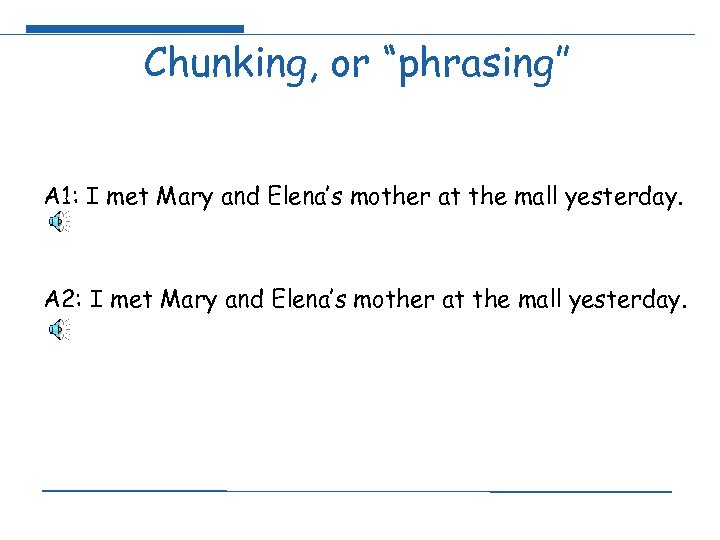 Chunking, or “phrasing”

A1: I met Mary and Elena’s mother at the mall yesterday.

A2: I met Mary and Elena’s mother at the mall yesterday.